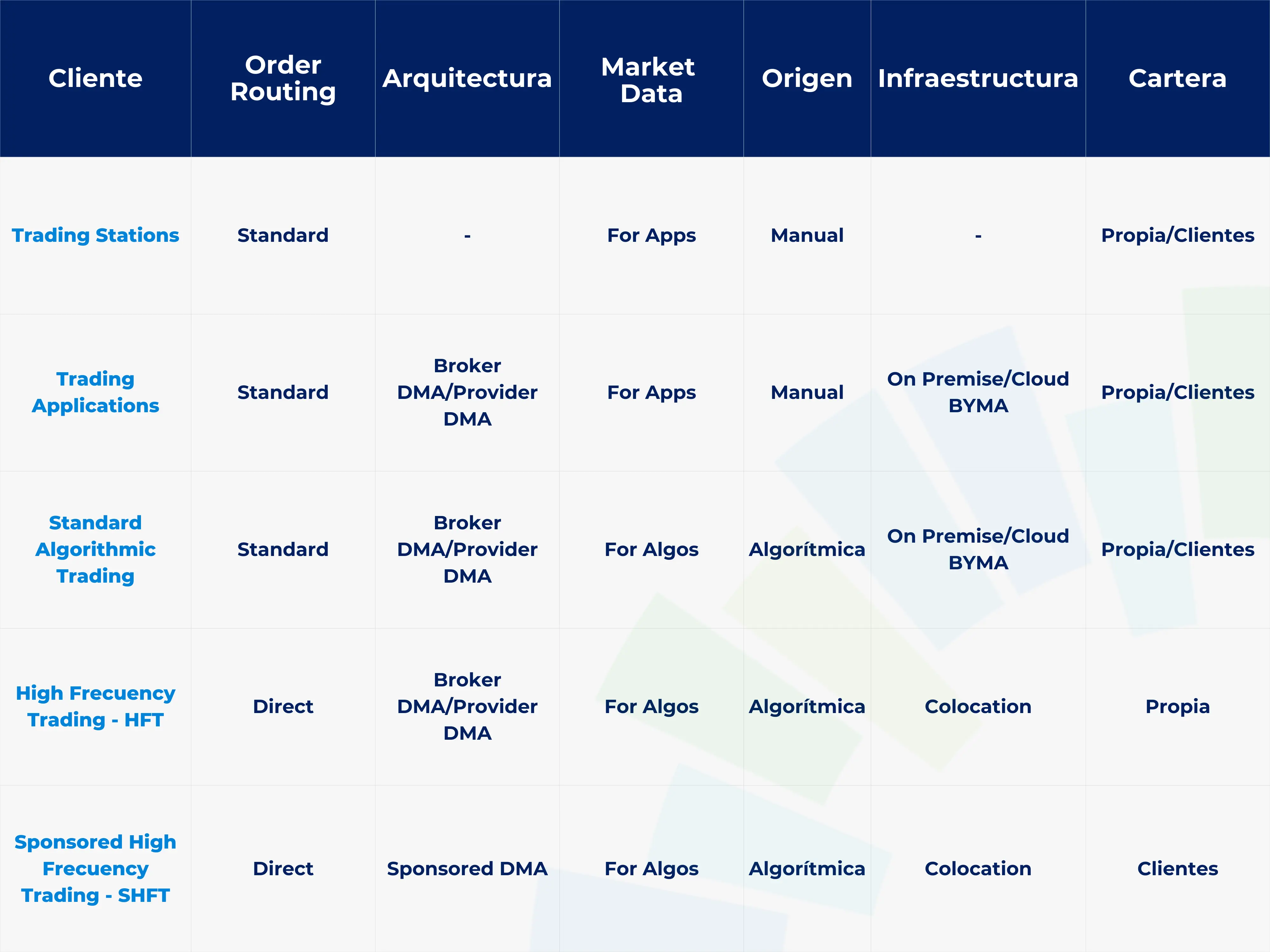 | Cliente | Order Routing | Arquitectura | Market Data | Origen | Infraestructura | Cartera |
|---|---|---|---|---|---|---|
| Trading Stations | Standard | - | For Apps | Manual | - | Propia/Clientes |
| Trading Applications | Standard | Broker DMA/Provider DMA | For Apps | Manual | On Premise/Cloud BYMA | Propia/Clientes |
| Standard Algorithmic Trading | Standard | Broker DMA/Provider DMA | For Algos | Algorítmica | On Premise/Cloud BYMA | Propia/Clientes |
| High Frecuency Trading - HFT | Direct | Broker DMA/Provider DMA | For Algos | Algorítmica | Colocation | Propia |
| Sponsored High Frecuency Trading - SHFT | Direct | Sponsored DMA | For Algos | Algorítmica | Colocation | Clientes |